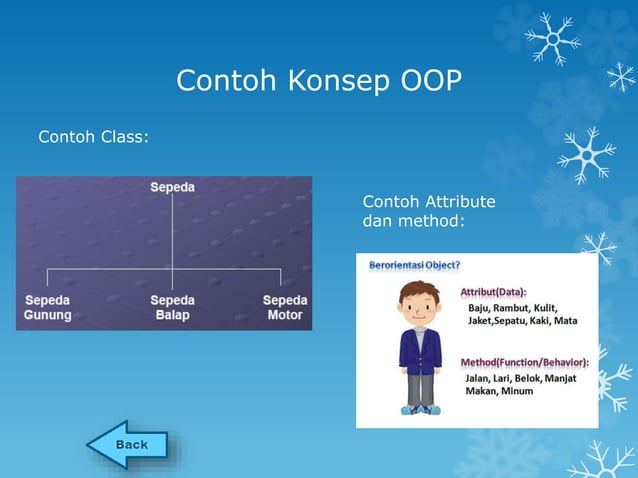 Contoh Konsep OOP

Contoh Class:

Sepeda

Sepeda Gunung

Sepeda Balap

Sepeda Motor

Contoh Attribute dan method:

Berorientasi Object?

Attribut(Data):
Baju, Rambut, Kulit, Jaket,Sepatu, Kaki, Mata

Method(Function/Behavior):
Jalan, Lari, Belok, Manjat Makan, Minum

Back